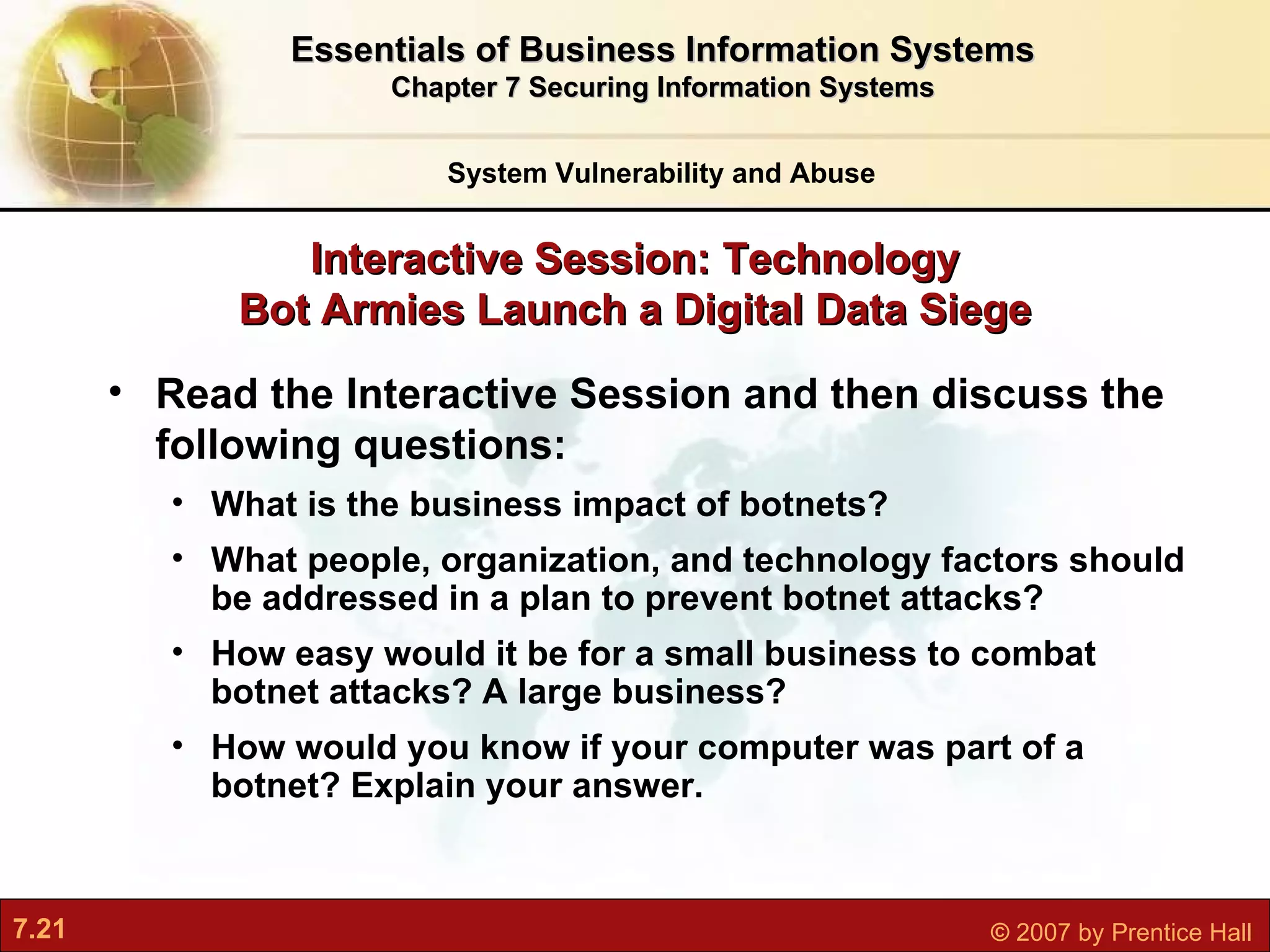 Essentials of Business Information Systems
Chapter 7 Securing Information Systems

System Vulnerability and Abuse

Interactive Session: Technology
Bot Armies Launch a Digital Data Siege

• Read the Interactive Session and then discuss the following questions:

• What is the business impact of botnets?

• What people, organization, and technology factors should be addressed in a plan to prevent botnet attacks?

• How easy would it be for a small business to combat botnet attacks? A large business?

• How would you know if your computer was part of a botnet? Explain your answer.

7.21

© 2007 by Prentice Hall